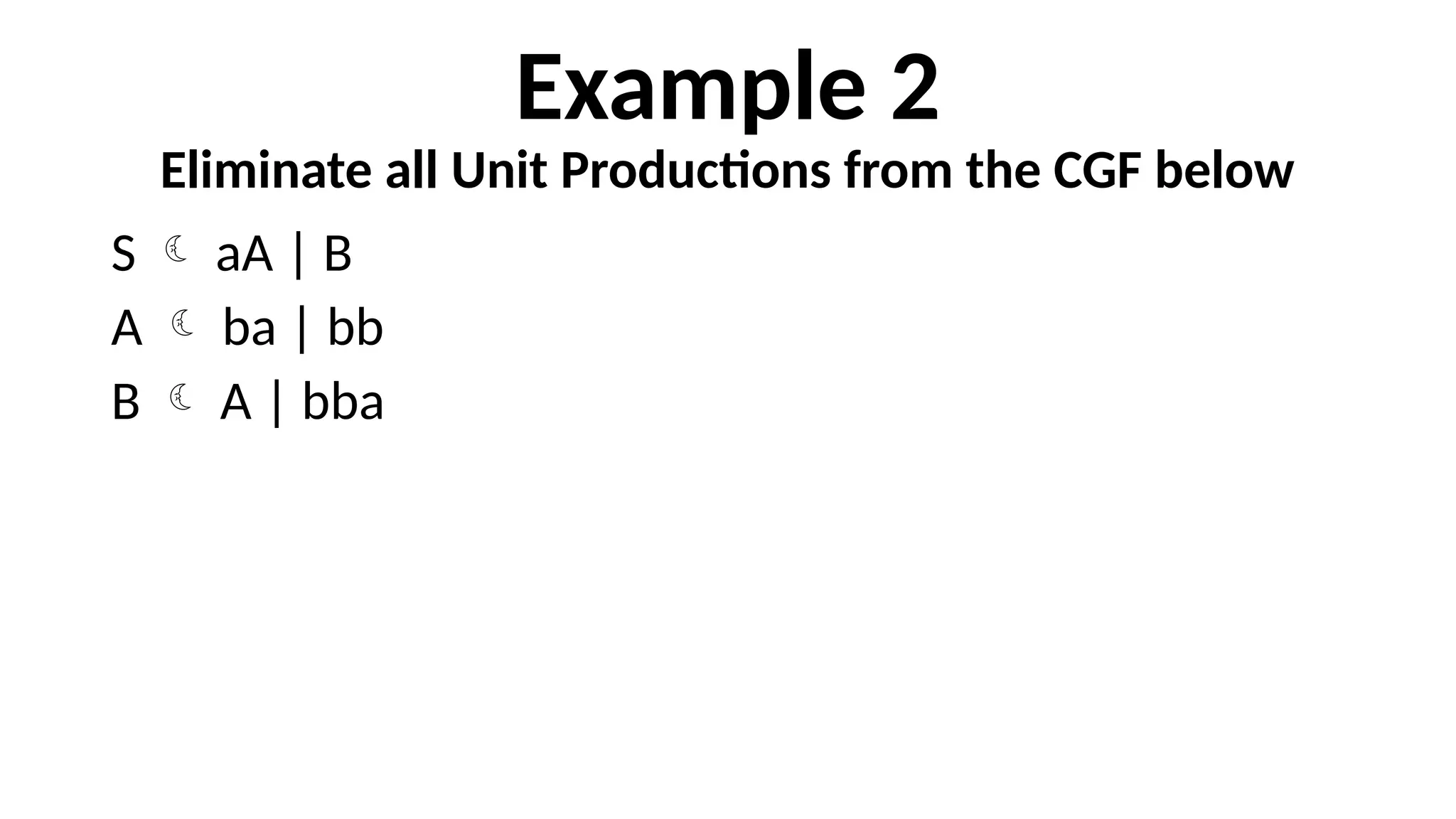 Example 2

Eliminate all Unit Productions from the CGF below

S ☾ aA | B

A ☾ ba | bb

B ☾ A | bba